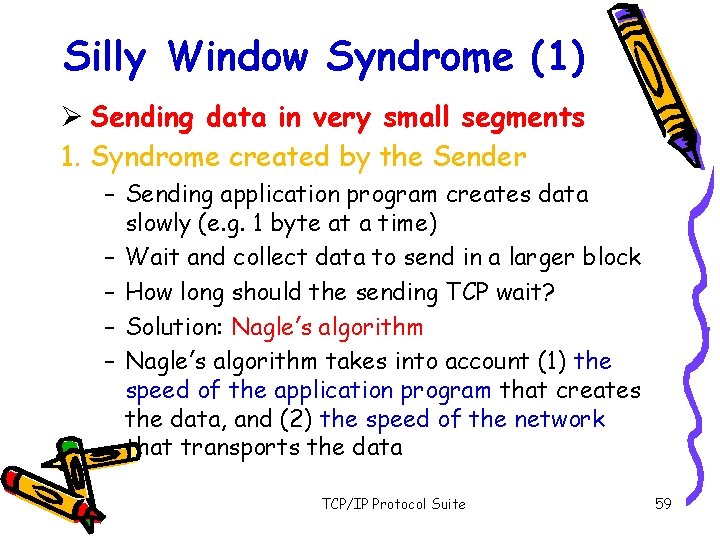 Silly Window Syndrome (1)

➢ Sending data in very small segments

1. Syndrome created by the Sender

– Sending application program creates data slowly (e.g. 1 byte at a time)

– Wait and collect data to send in a larger block

– How long should the sending TCP wait?

– Solution: Nagle's algorithm

– Nagle's algorithm takes into account (1) the speed of the application program that creates the data, and (2) the speed of the network that transports the data

TCP/IP Protocol Suite

59